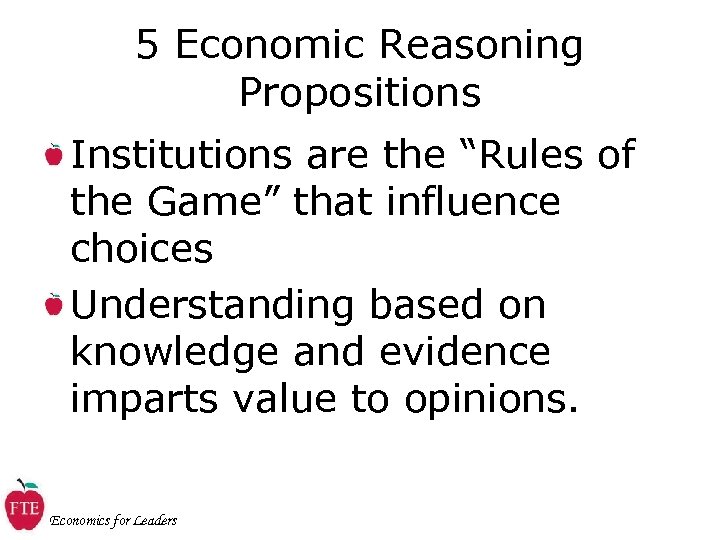 5 Economic Reasoning Propositions

Institutions are the “Rules of the Game” that influence choices

Understanding based on knowledge and evidence imparts value to opinions.

FTE

Economics for Leaders